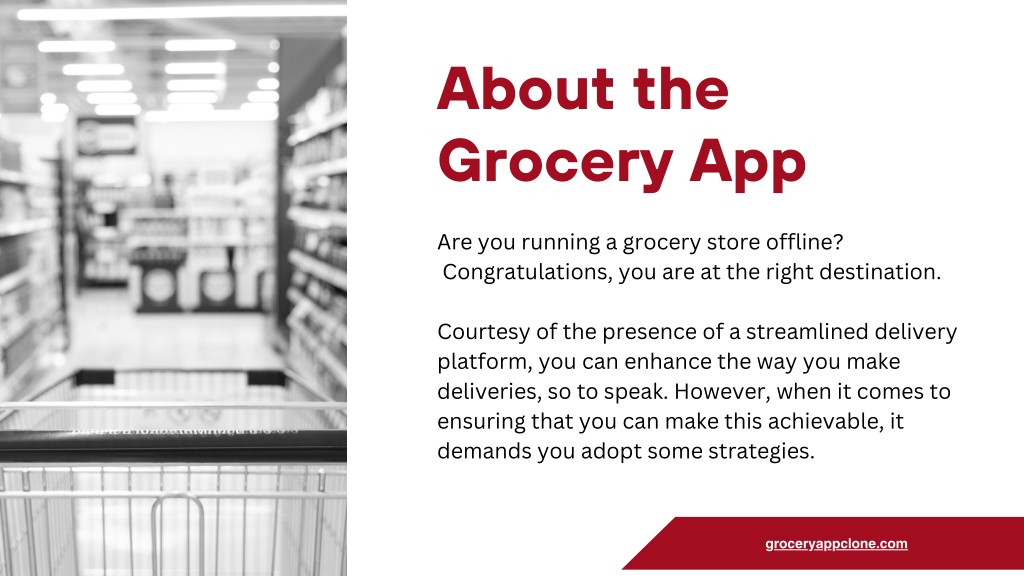 About the Grocery App

Are you running a grocery store offline? Congratulations, you are at the right destination.

Courtesy of the presence of a streamlined delivery platform, you can enhance the way you make deliveries, so to speak. However, when it comes to ensuring that you can make this achievable, it demands you adopt some strategies.

groceryappclone.com